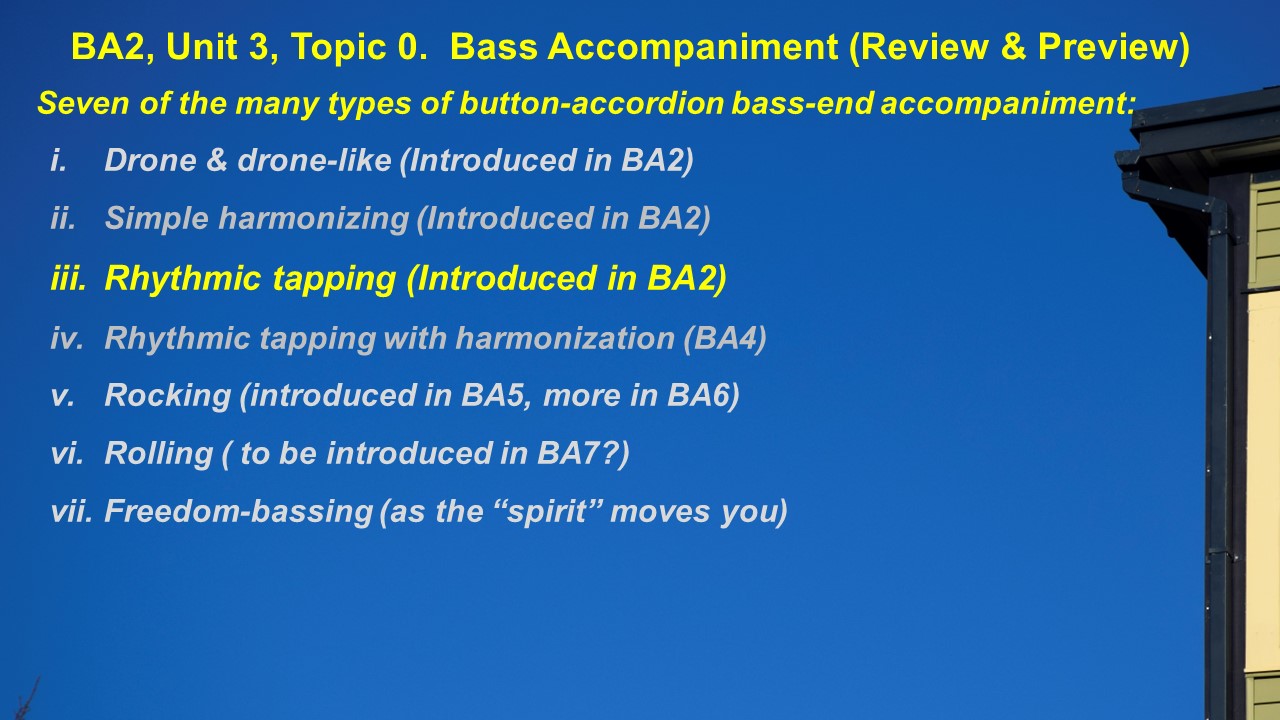 BA2, Unit 3, Topic 0. Bass Accompaniment (Review & Preview)

Seven of the many types of button-accordion bass-end accompaniment:

i. Drone & drone-like (Introduced in BA2)

ii. Simple harmonizing (Introduced in BA2)

iii. Rhythmic tapping (Introduced in BA2)

iv. Rhythmic tapping with harmonization (BA4)

v. Rocking (introduced in BA5, more in BA6)

vi. Rolling ( to be introduced in BA7?)

vii. Freedom-bassing (as the “spirit” moves you)